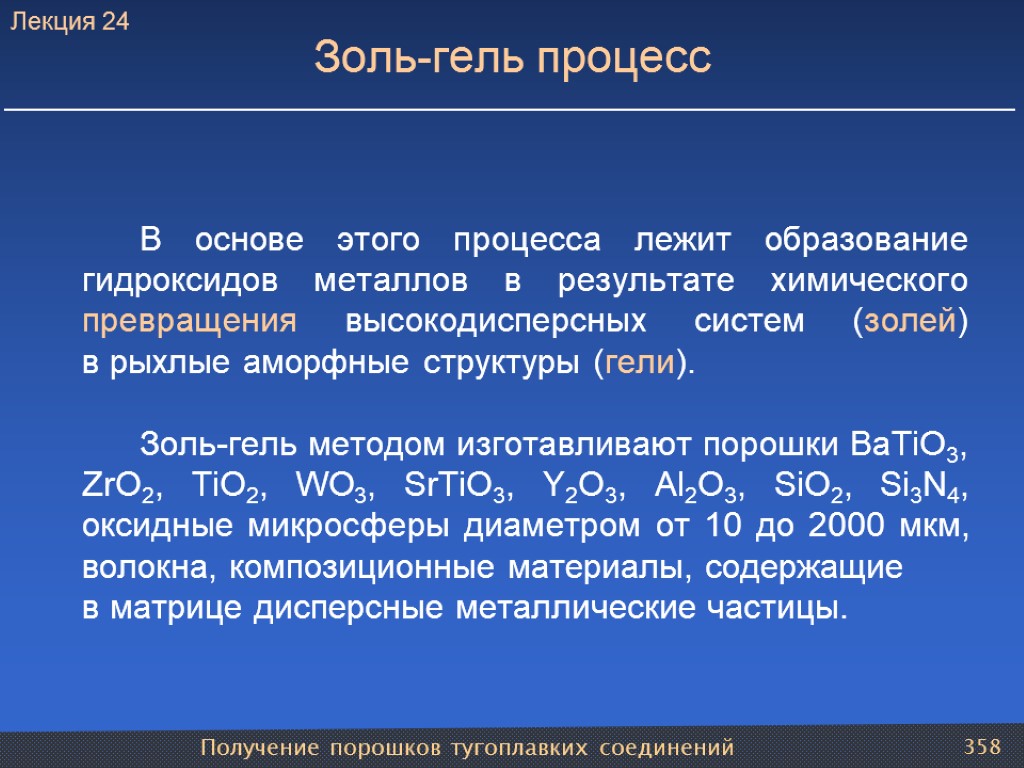 Лекция 24

Золь-гель процесс

В основе этого процесса лежит образование гидроксидов металлов в результате химического превращения высокодисперсных систем (золей) в рыхлые аморфные структуры (гели).

Золь-гель методом изготавливают порошки $BaTiO_3$, $ZrO_2$, $TiO_2$, $WO_3$, $SrTiO_3$, $Y_2O_3$, $Al_2O_3$, $SiO_2$, $Si_3N_4$, оксидные микросферы диаметром от 10 до 2000 мкм, волокна, композиционные материалы, содержащие в матрице дисперсные металлические частицы.

Получение порошков тугоплавких соединений

358